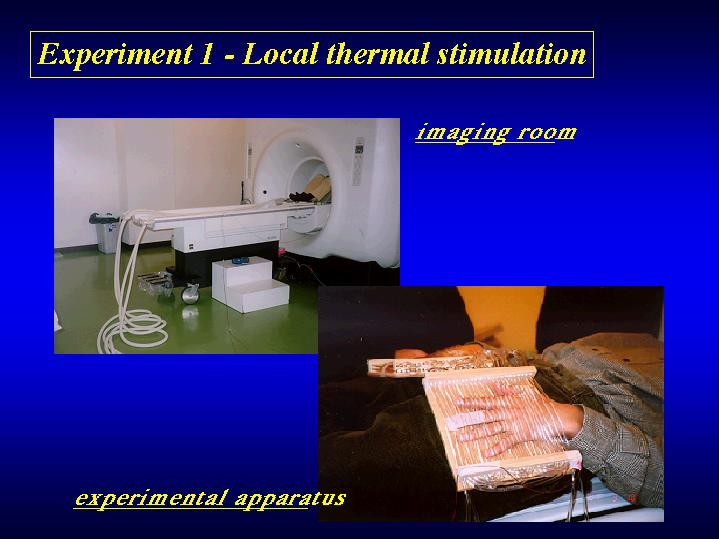 Experiment 1 - Local thermal stimulation

imaging room

experimental apparatus